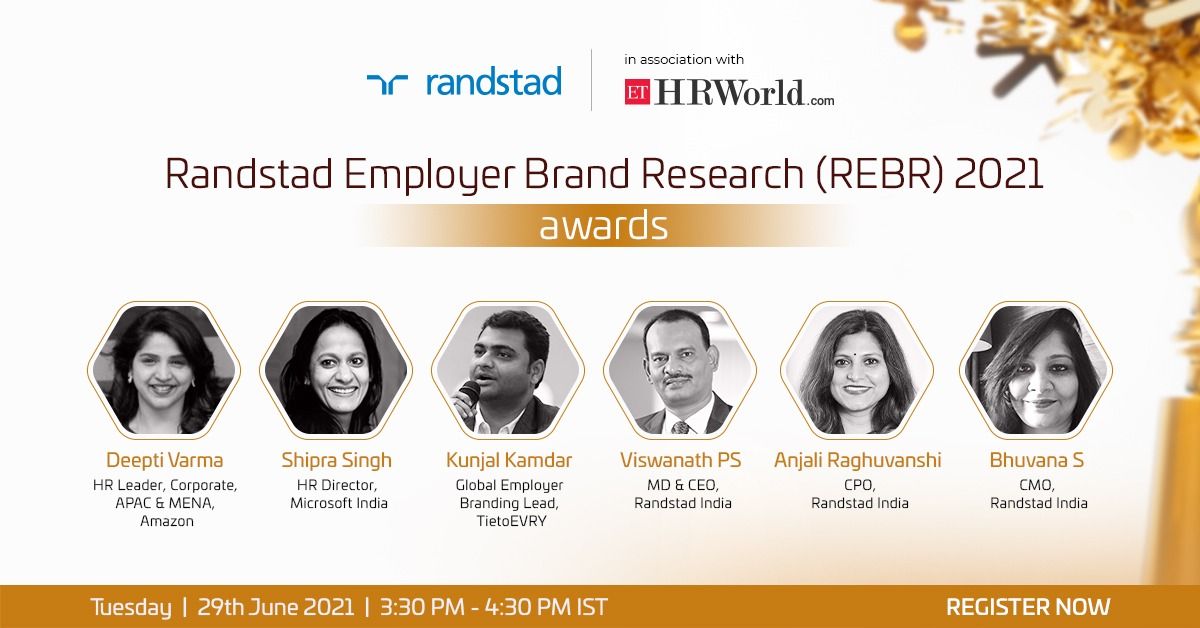 randstad

in association with

ET HRWorld.com

Randstad Employer Brand Research (REBR) 2021

awards

Deepti Varma
HR Leader, Corporate, APAC & MENA, Amazon

Shipra Singh
HR Director, Microsoft India

Kunjal Kamdar
Global Employer Branding Lead, TietoEVRY

Viswanath PS
MD & CEO, Randstad India

Anjali Raghuvanshi
CPO, Randstad India

Bhuvana S
CMO, Randstad India

Tuesday | 29th June 2021 | 3:30 PM - 4:30 PM IST

REGISTER NOW